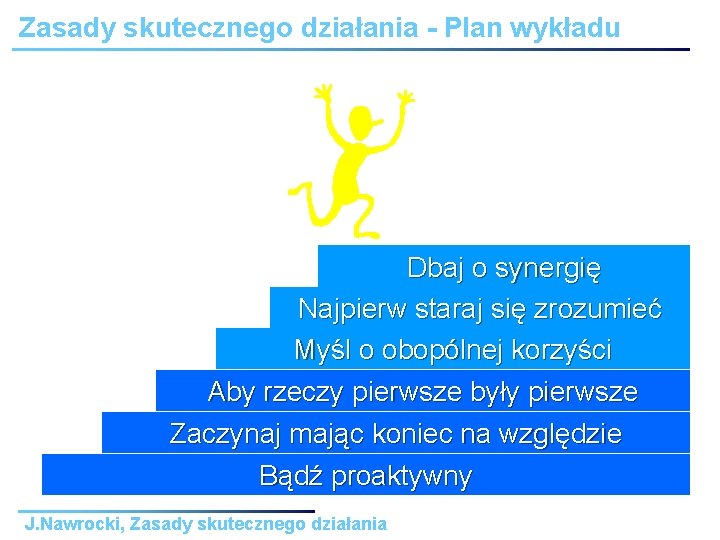 Zasady skutecznego działania - Plan wykładu

Dbaj o synergię

Najpierw staraj się zrozumieć

Myśl o obopólnej korzyści

Aby rzeczy pierwsze były pierwsze

Zaczynaj mając koniec na względzie

Bądź proaktywny

J.Nawrocki, Zasady skutecznego działania